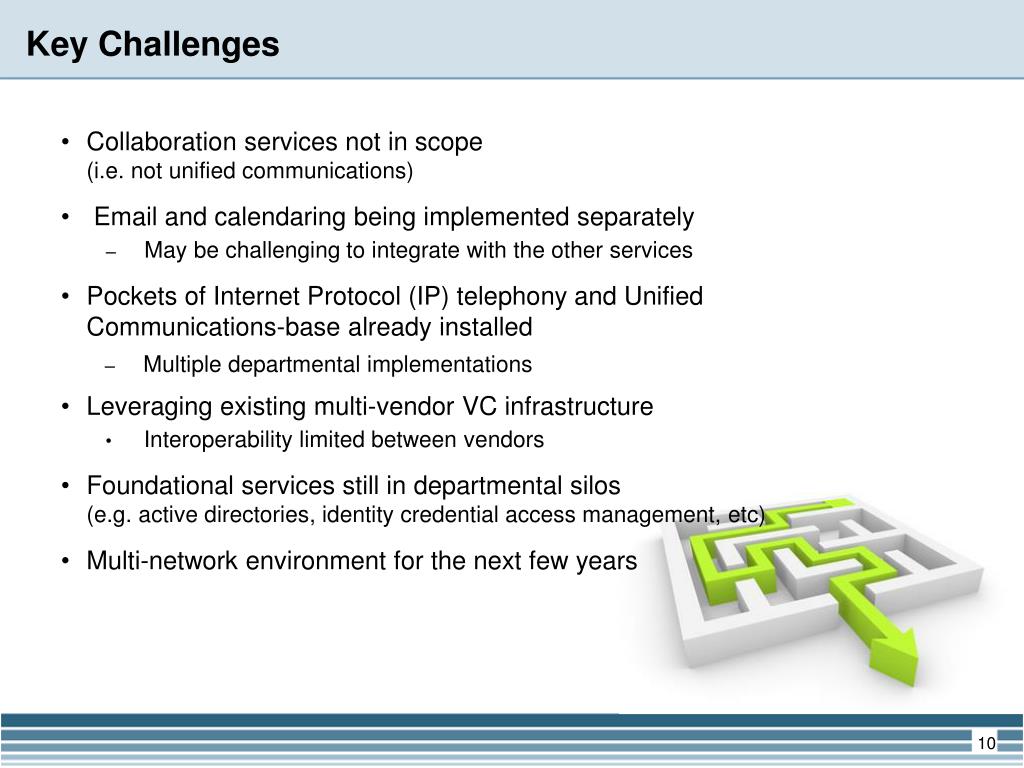 Key Challenges

• Collaboration services not in scope (i.e. not unified communications)

• Email and calendaring being implemented separately
– May be challenging to integrate with the other services

• Pockets of Internet Protocol (IP) telephony and Unified Communications-base already installed
– Multiple departmental implementations

• Leveraging existing multi-vendor VC infrastructure
• Interoperability limited between vendors

• Foundational services still in departmental silos (e.g. active directories, identity credential access management, etc)

• Multi-network environment for the next few years

10